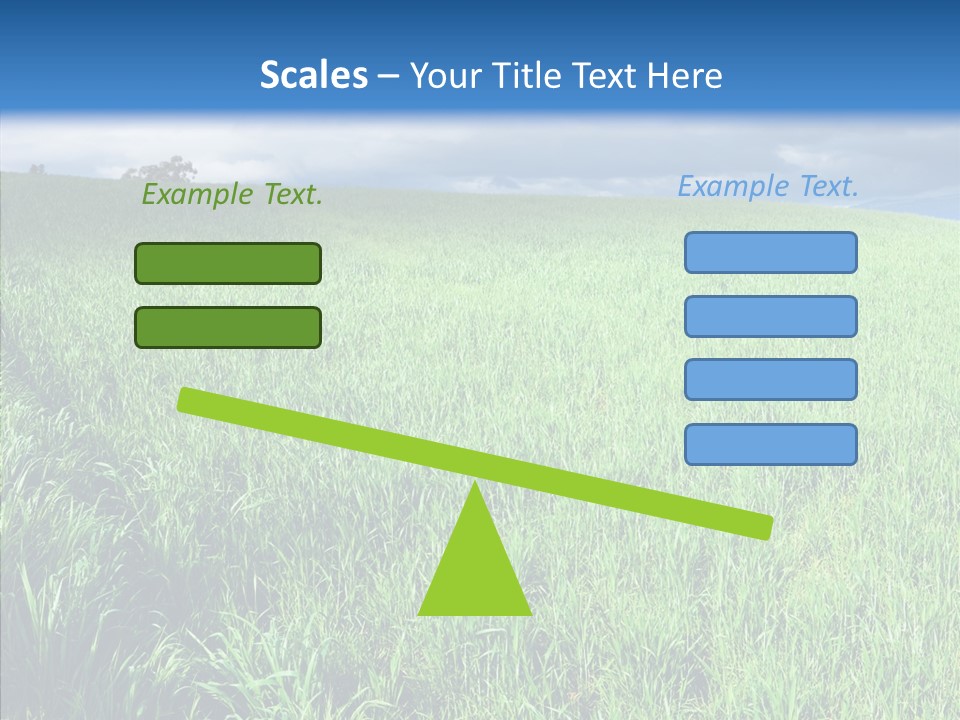 Scales – Your Title Text Here

Example Text.

Example Text.